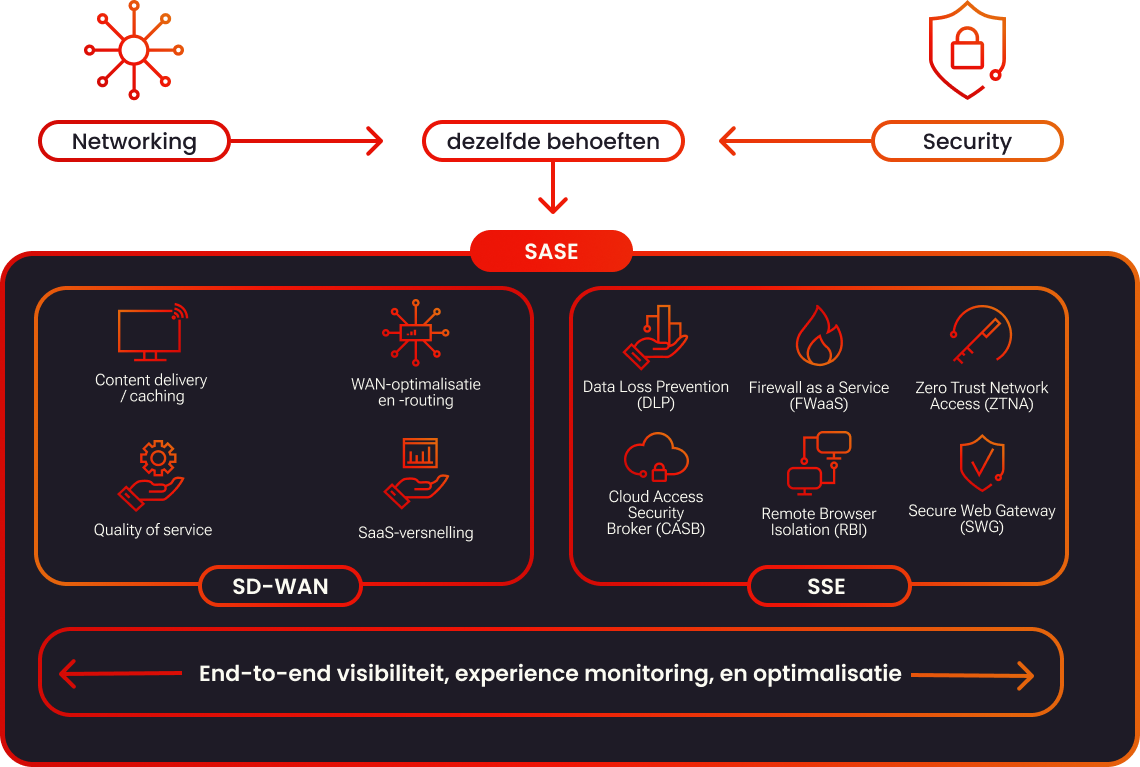 Networking

dezelfde behoeften

Security

SASE

Content delivery / caching

WAN-optimalisatie en -routing

Quality of service

SaaS-versnelling

SD-WAN

Data Loss Prevention (DLP)

Firewall as a Service (FWaaS)

Zero Trust Network Access (ZTNA)

Cloud Access Security Broker (CASB)

Remote Browser Isolation (RBI)

Secure Web Gateway (SWG)

SSE

End-to-end visibiliteit, experience monitoring, en optimalisatie